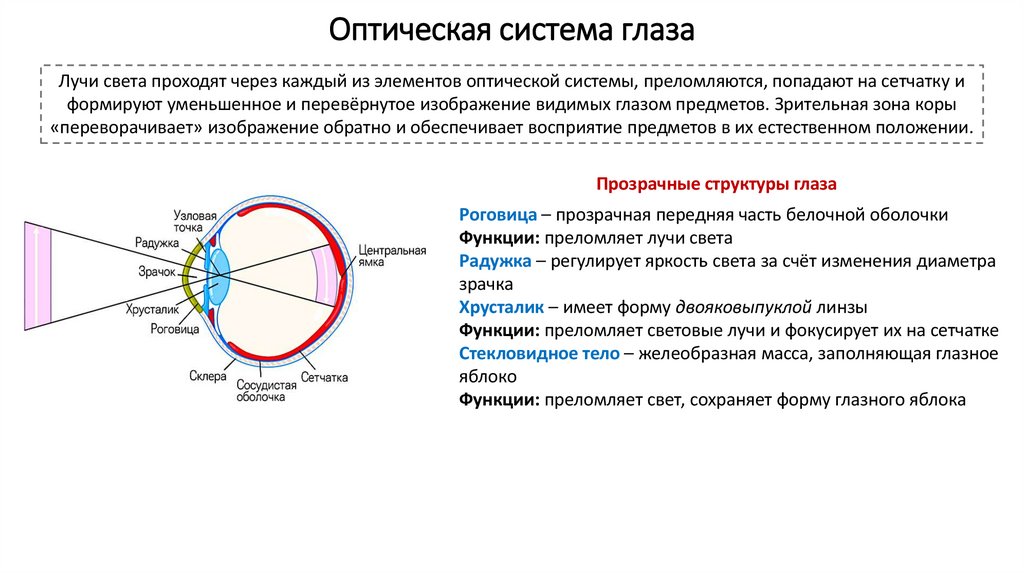 Оптическая система глаза

Лучи света проходят через каждый из элементов оптической системы, преломляются, попадают на сетчатку и формируют уменьшенное и перевёрнутое изображение видимых глазом предметов. Зрительная зона коры «переворачивает» изображение обратно и обеспечивает восприятие предметов в их естественном положении.

Узловая точка
Радужка
Зрачок
Хрусталик
Роговица
Склера
Сосудистая оболочка
Сетчатка
Центральная ямка

Прозрачные структуры глаза

Роговица – прозрачная передняя часть белочной оболочки
Функции: преломляет лучи света
Радужка – регулирует яркость света за счёт изменения диаметра зрачка
Хрусталик – имеет форму двояковыпуклой линзы
Функции: преломляет световые лучи и фокусирует их на сетчатке
Стекловидное тело – желеобразная масса, заполняющая глазное яблоко
Функции: преломляет свет, сохраняет форму глазного яблока